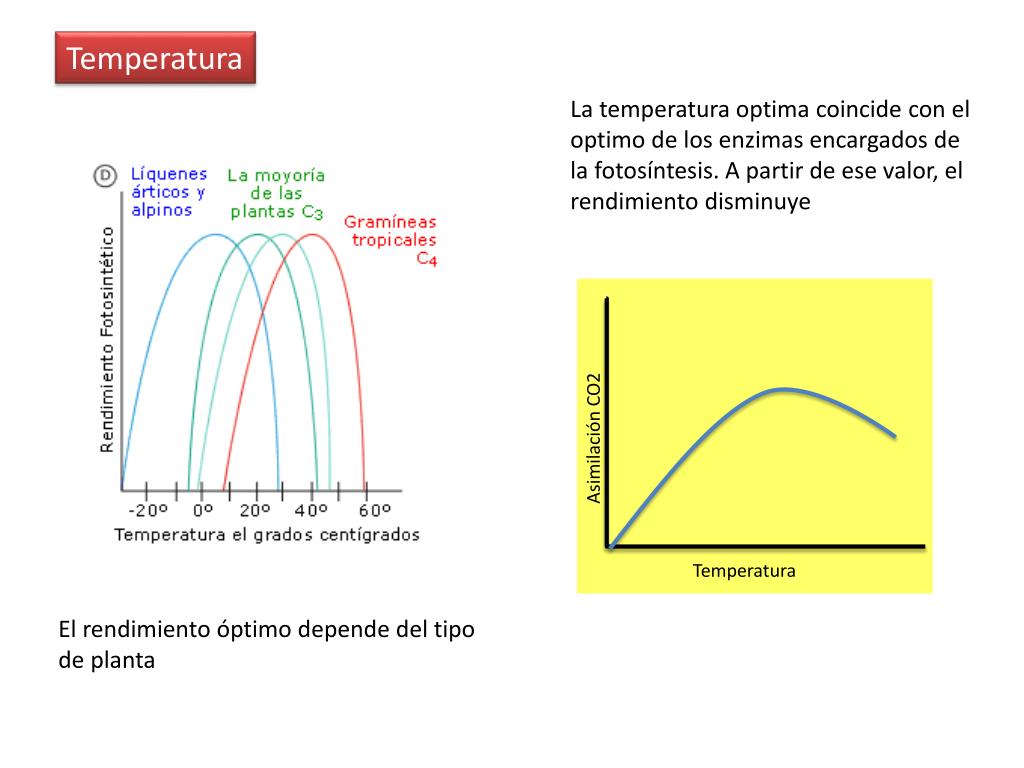 Temperatura

La temperatura optima coincide con el optimo de los enzimas encargados de la fotosíntesis. A partir de ese valor, el rendimiento disminuye

D

Líquenes árticos y alpinos

La moyoría de las plantas $C_3$

Gramíneas tropicales $C_4$

Rendimiento Fotosintético

-20º 0º 20º 40º 60º

Temperatura el grados centígrados

Asimilación CO2

Temperatura

El rendimiento óptimo depende del tipo de planta